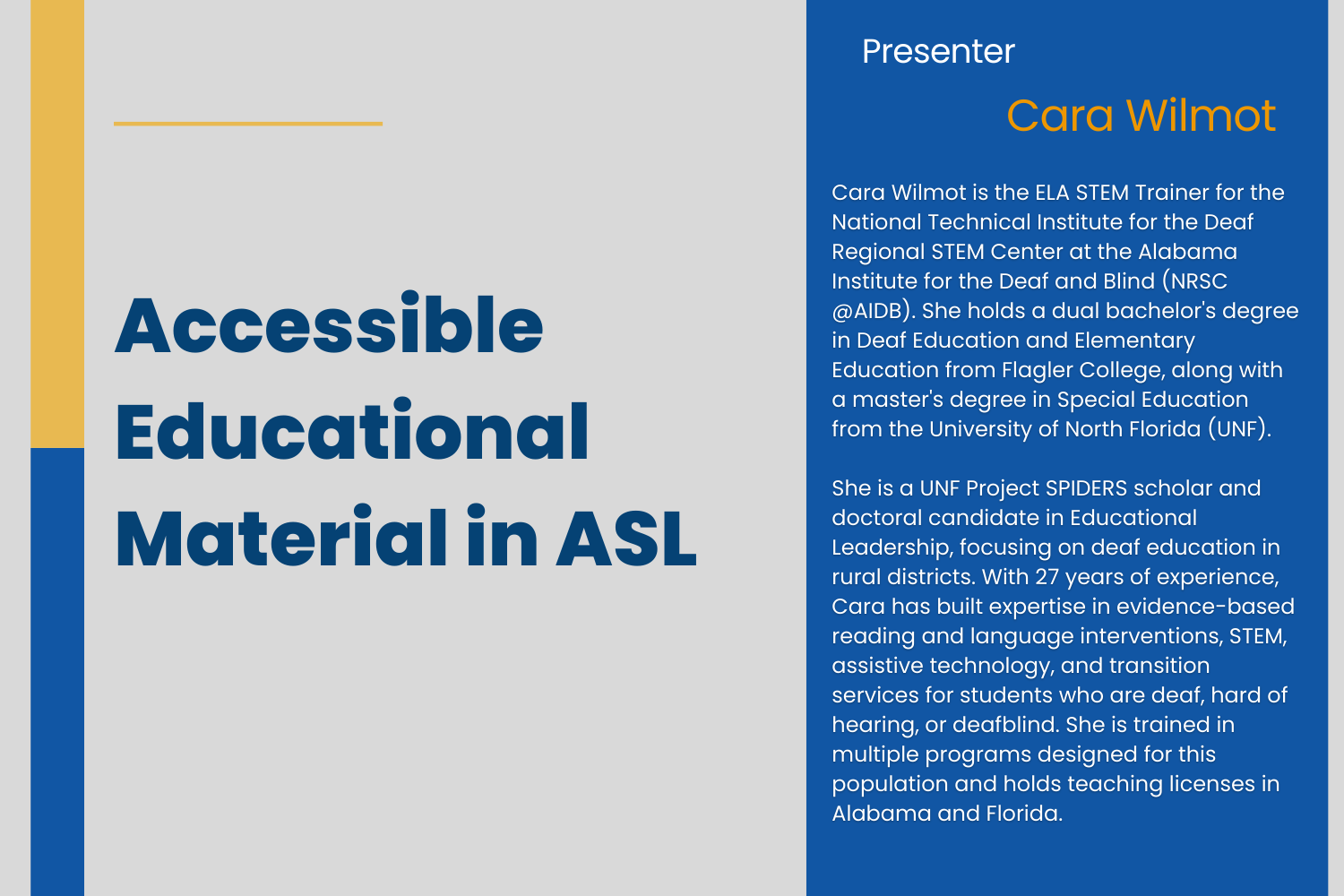 Accessible Educational Material in ASL

Presenter

Cara Wilmot

Cara Wilmot is the ELA STEM Trainer for the National Technical Institute for the Deaf Regional STEM Center at the Alabama Institute for the Deaf and Blind (NRSC @AIDB). She holds a dual bachelor's degree in Deaf Education and Elementary Education from Flagler College, along with a master's degree in Special Education from the University of North Florida (UNF).

She is a UNF Project SPIDERS scholar and doctoral candidate in Educational Leadership, focusing on deaf education in rural districts. With 27 years of experience, Cara has built expertise in evidence-based reading and language interventions, STEM, assistive technology, and transition services for students who are deaf, hard of hearing, or deafblind. She is trained in multiple programs designed for this population and holds teaching licenses in Alabama and Florida.